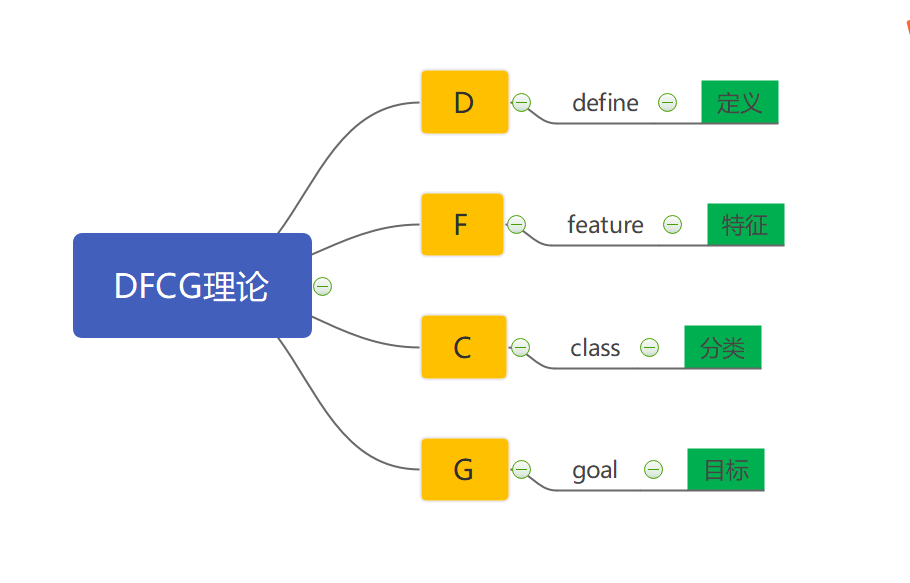 DFCG理论

D
define
定义

F
feature
特征

C
class
分类

G
goal
目标